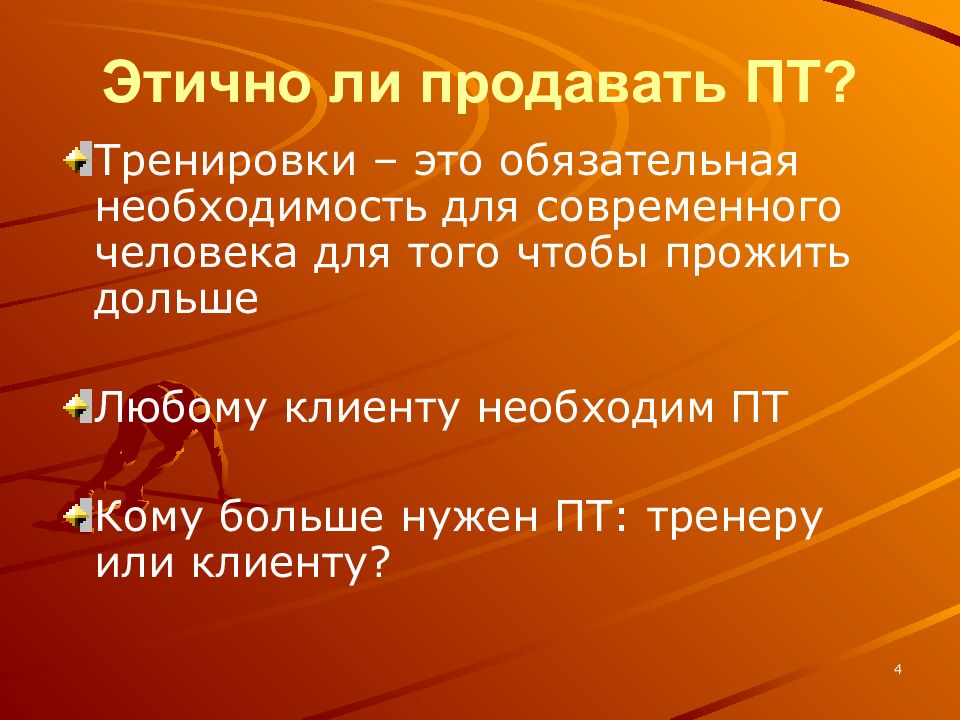 Этично ли продавать ПТ?

Тренировки – это обязательная необходимость для современного человека для того чтобы прожить дольше

Любому клиенту необходим ПТ

Кому больше нужен ПТ: тренеру или клиенту?

4